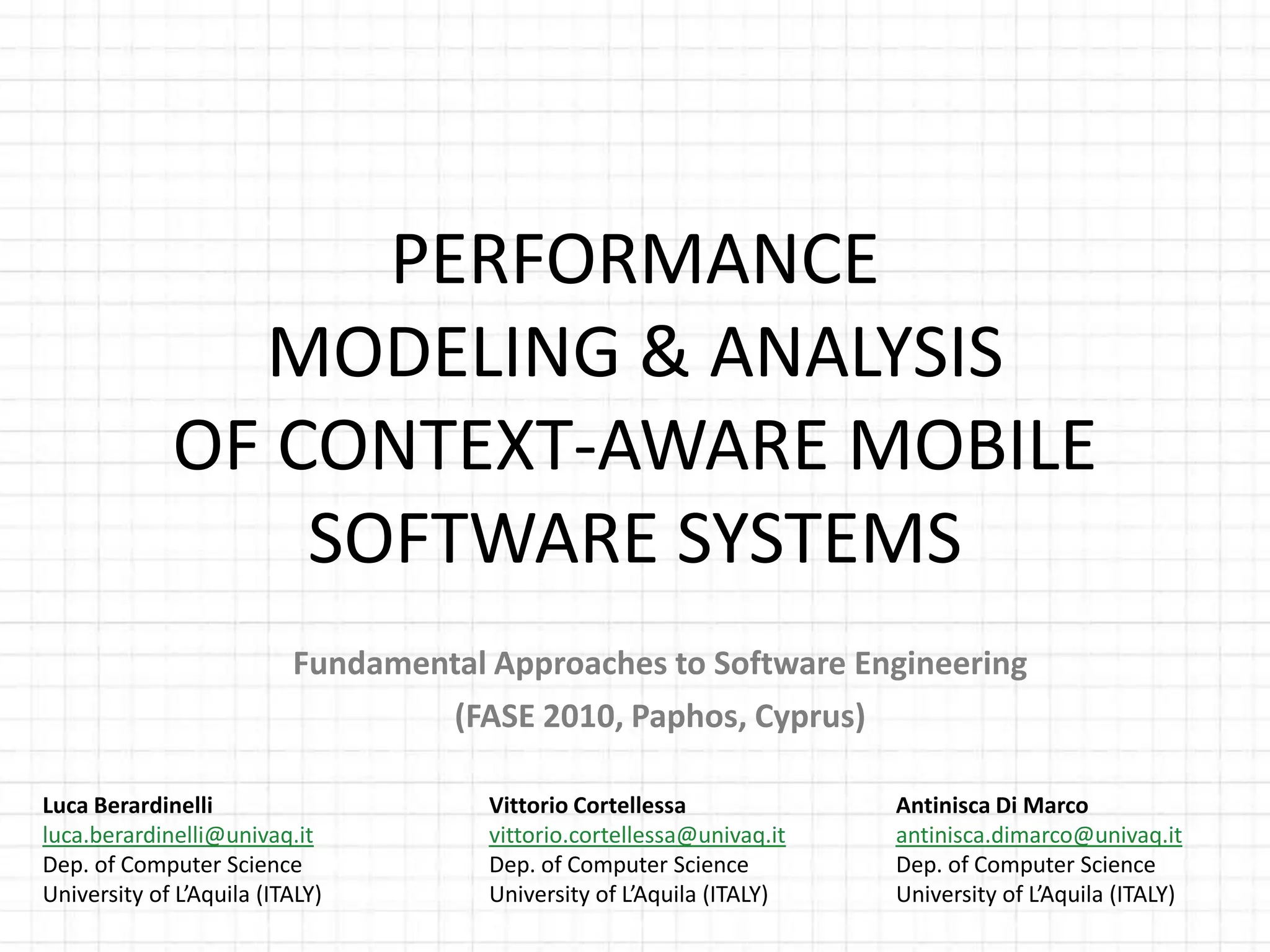 PERFORMANCE MODELING & ANALYSIS OF CONTEXT-AWARE MOBILE SOFTWARE SYSTEMS

Fundamental Approaches to Software Engineering
(FASE 2010, Paphos, Cyprus)

Luca Berardinelli
luca.berardinelli@univaq.it
Dep. of Computer Science
University of L'Aquila (ITALY)

Vittorio Cortellessa
vittorio.cortellessa@univaq.it
Dep. of Computer Science
University of L'Aquila (ITALY)

Antinisca Di Marco
antinisca.dimarco@univaq.it
Dep. of Computer Science
University of L'Aquila (ITALY)